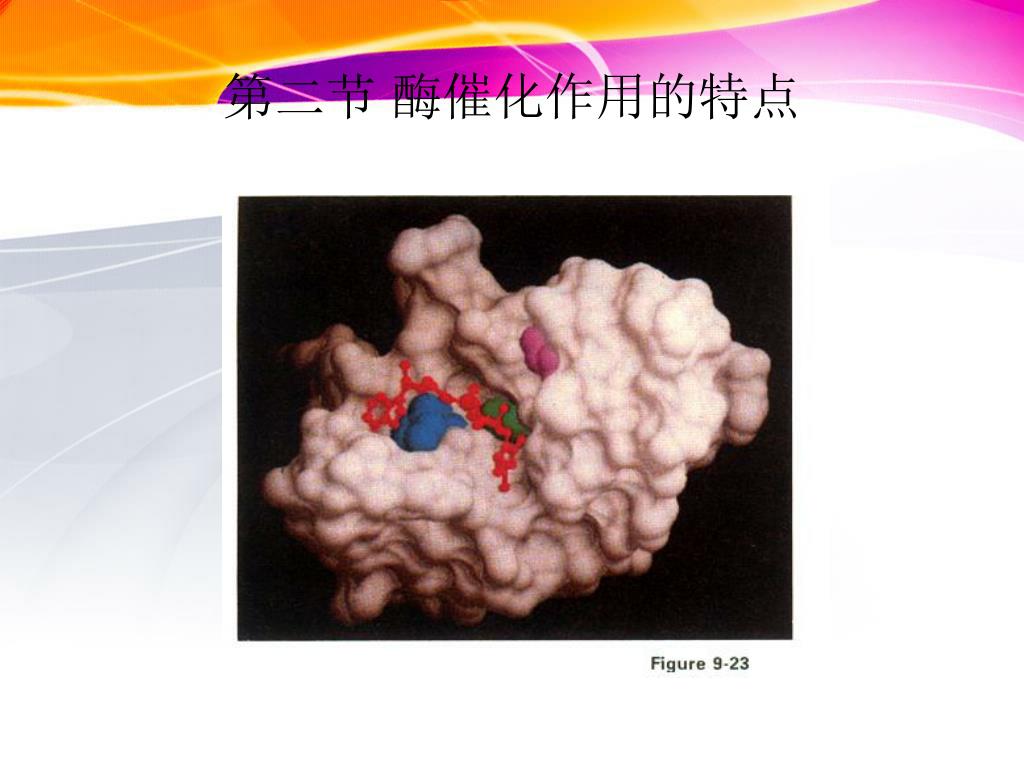 第二节 酶催化作用的特点

Figure 9-23